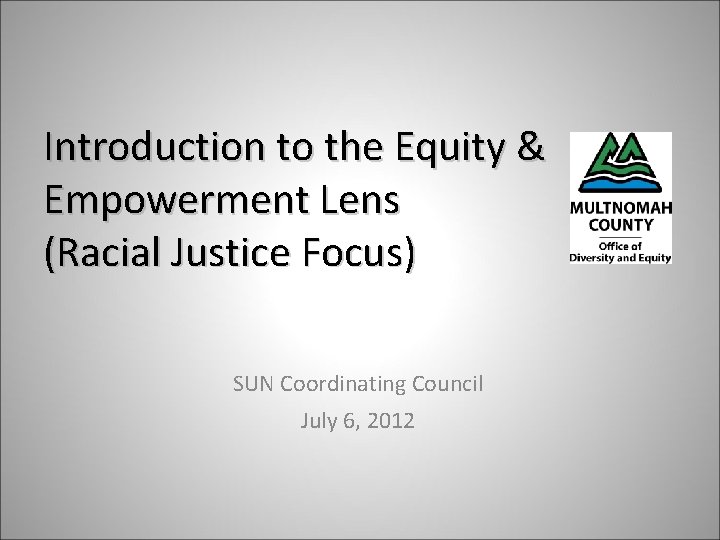 Introduction to the Equity & Empowerment Lens (Racial Justice Focus)

MULTNOMAH COUNTY
Office of Diversity and Equity

SUN Coordinating Council
July 6, 2012